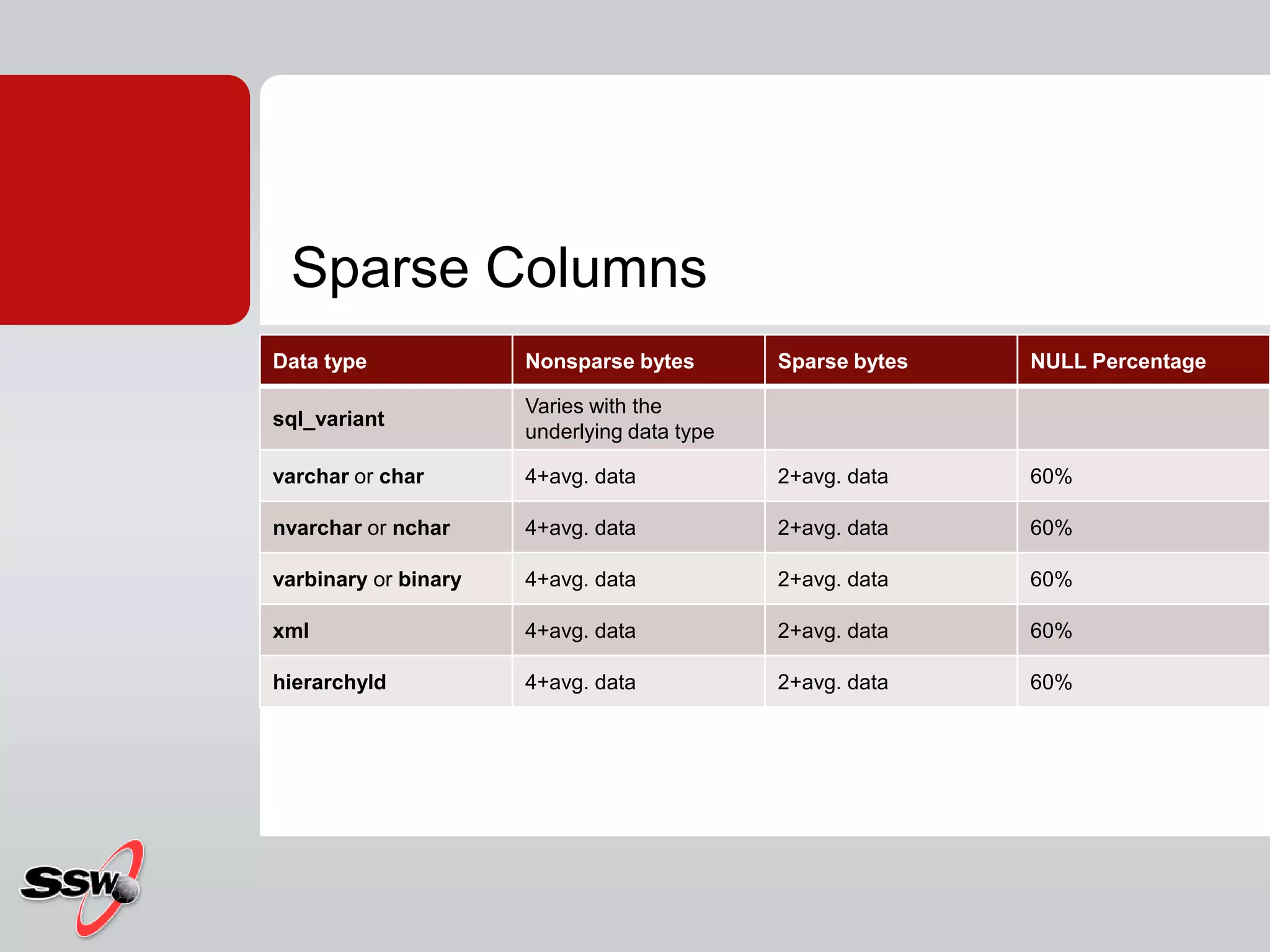 Sparse Columns

| Data type | Nonsparse bytes | Sparse bytes | NULL Percentage |
|---|---|---|---|
| sql_variant | Varies with the underlying data type | | |
| varchar or char | 4+avg. data | 2+avg. data | 60% |
| nvarchar or nchar | 4+avg. data | 2+avg. data | 60% |
| varbinary or binary | 4+avg. data | 2+avg. data | 60% |
| xml | 4+avg. data | 2+avg. data | 60% |
| hierarchyId | 4+avg. data | 2+avg. data | 60% |

SSW